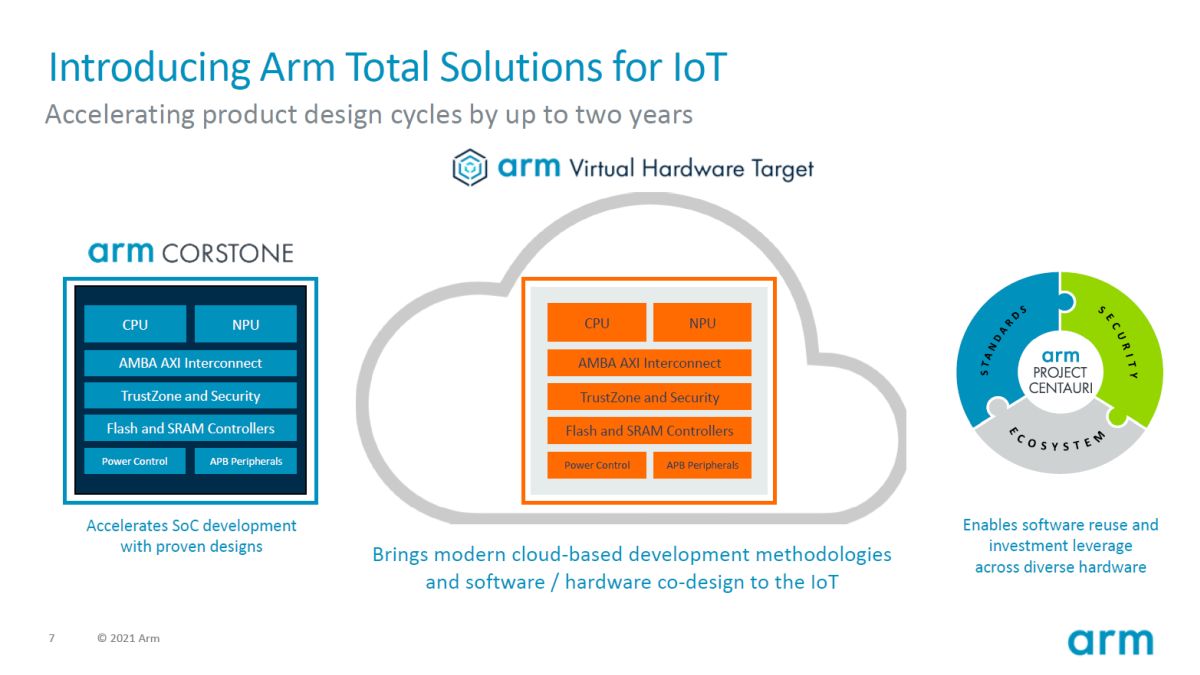 Introducing Arm Total Solutions for IoT

Accelerating product design cycles by up to two years

arm Virtual Hardware Target

arm CORSTONE

CPU

NPU

AMBA AXI Interconnect

TrustZone and Security

Flash and SRAM Controllers

Power Control

APB Peripherals

Accelerates SoC development with proven designs

CPU

NPU

AMBA AXI Interconnect

TrustZone and Security

Flash and SRAM Controllers

Power Control

APB Peripherals

Brings modern cloud-based development methodologies and software / hardware co-design to the IoT

STANDARDS

SECURITY

ECOSYSTEM

arm PROJECT CENTAURI

Enables software reuse and investment leverage across diverse hardware

7 © 2021 Arm

arm